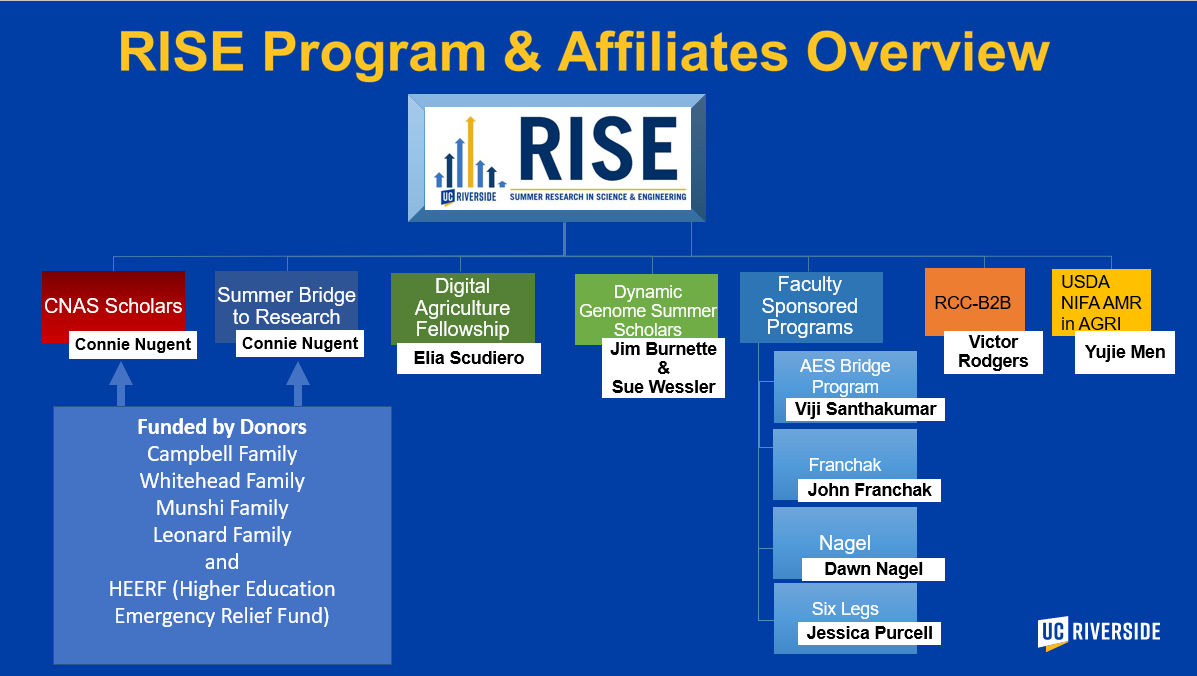 RISE Program & Affiliates Overview

UC RIVERSIDE RISE SUMMER RESEARCH IN SCIENCE & ENGINEERING

CNAS Scholars
Connie Nugent

Summer Bridge to Research
Connie Nugent

Digital Agriculture Fellowship
Elia Scudiero

Dynamic Genome Summer Scholars
Jim Burnette & Sue Wessler

Faculty Sponsored Programs

AES Bridge Program
Viji Santhakumar

Franchak
John Franchak

Nagel
Dawn Nagel

Six Legs
Jessica Purcell

RCC-B2B
Victor Rodgers

USDA NIFA AMR in AGRI
Yujie Men

Funded by Donors
Campbell Family
Whitehead Family
Munshi Family
Leonard Family
and
HEERF (Higher Education Emergency Relief Fund)

UC RIVERSIDE